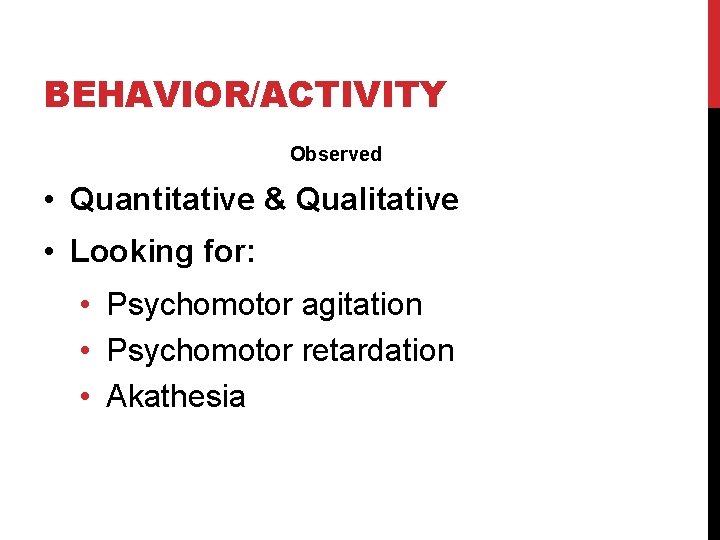 BEHAVIOR/ACTIVITY

Observed

• Quantitative & Qualitative
• Looking for:
  • Psychomotor agitation
  • Psychomotor retardation
  • Akathesia